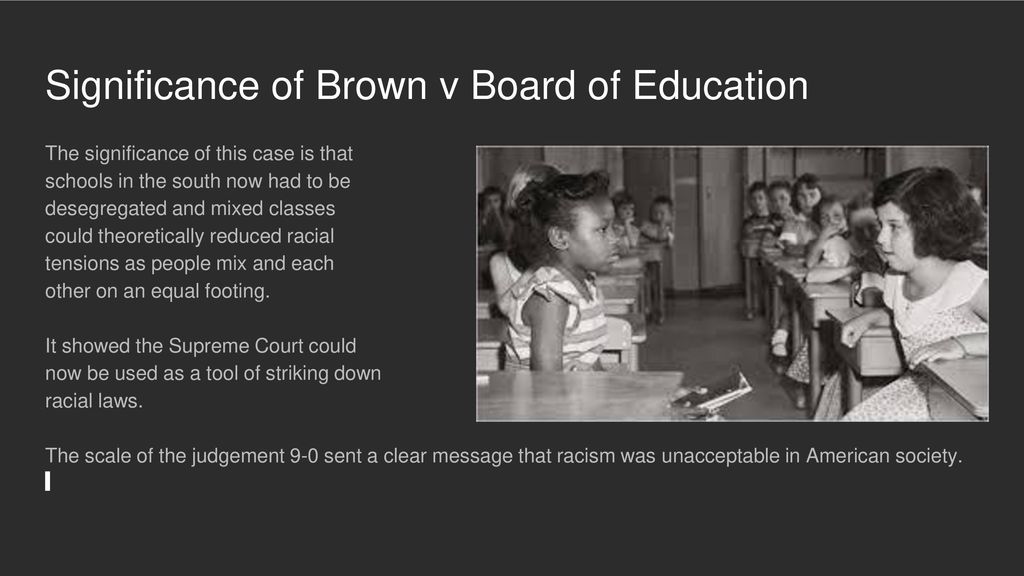 Significance of Brown v Board of Education

The significance of this case is that schools in the south now had to be desegregated and mixed classes could theoretically reduced racial tensions as people mix and each other on an equal footing.

It showed the Supreme Court could now be used as a tool of striking down racial laws.

The scale of the judgement 9-0 sent a clear message that racism was unacceptable in American society.